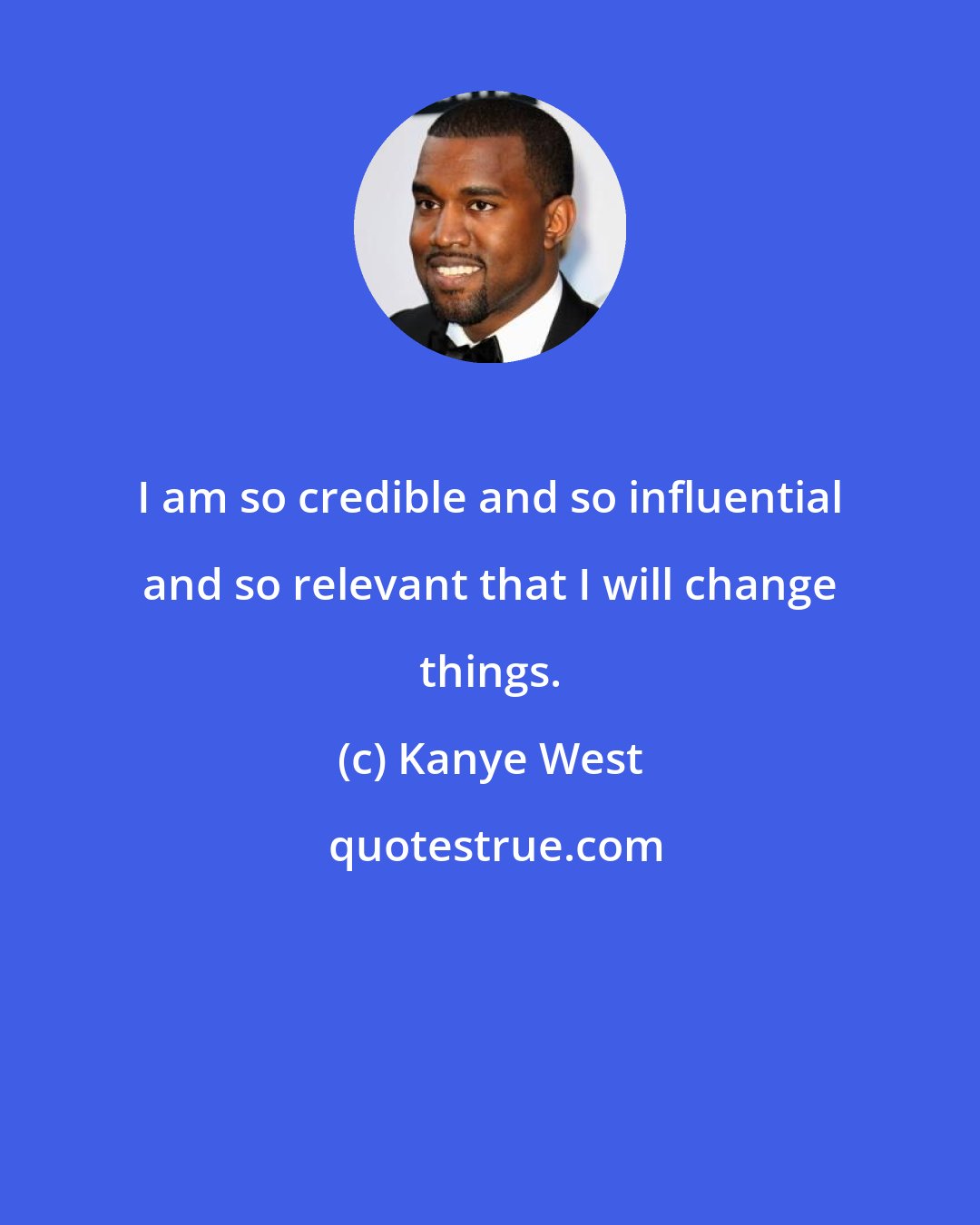 I am so credible and so influential and so relevant that I will change things.

(c) Kanye West

quotestrue.com